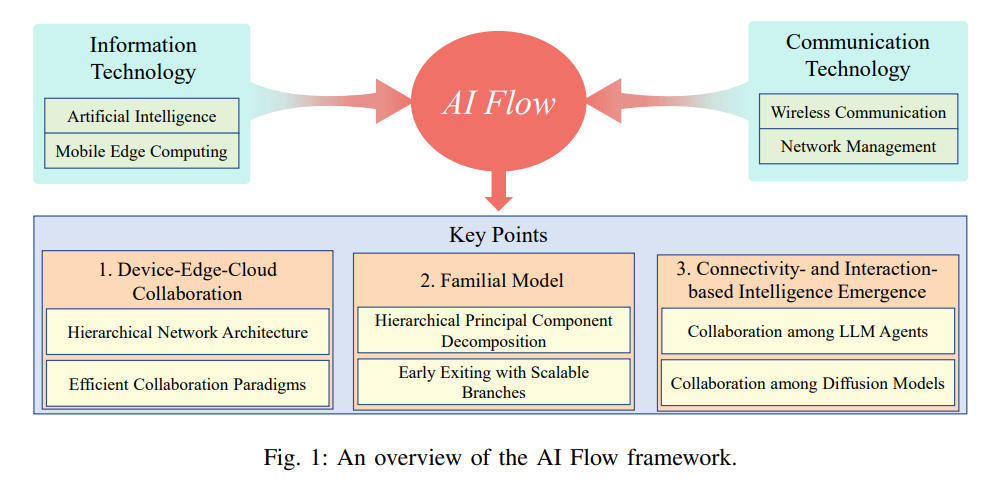 Information Technology

Artificial Intelligence

Mobile Edge Computing

AI Flow

Communication Technology

Wireless Communication

Network Management

Key Points

1. Device-Edge-Cloud Collaboration

Hierarchical Network Architecture

Efficient Collaboration Paradigms

2. Familial Model

Hierarchical Principal Component Decomposition

Early Exiting with Scalable Branches

3. Connectivity- and Interaction-based Intelligence Emergence

Collaboration among LLM Agents

Collaboration among Diffusion Models

Fig. 1: An overview of the AI Flow framework.